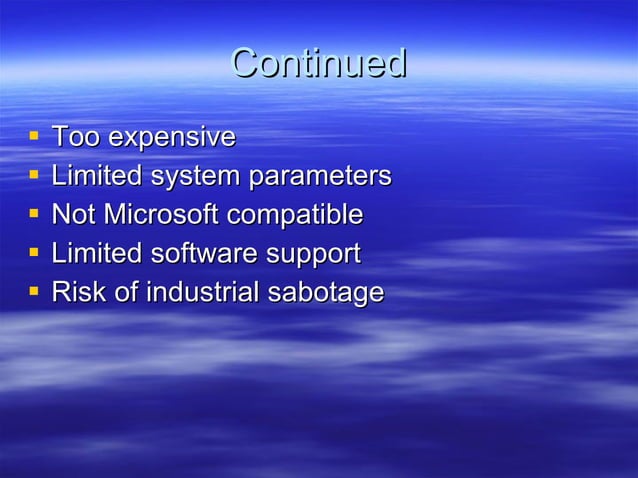 Continued

- Too expensive
- Limited system parameters
- Not Microsoft compatible
- Limited software support
- Risk of industrial sabotage